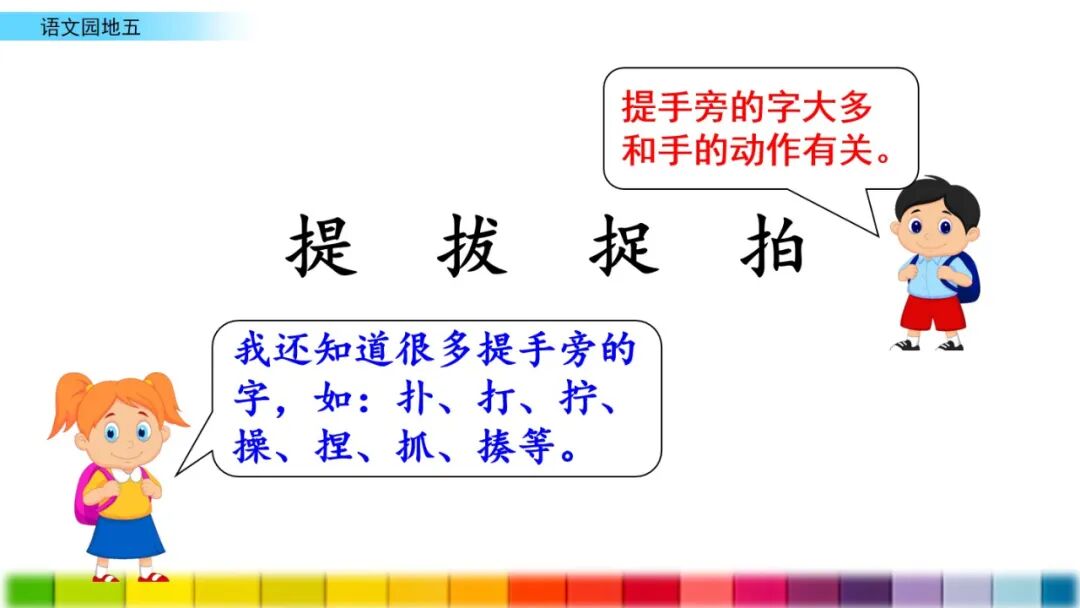 语文园地五

提手旁的字大多和手的动作有关。

提　拔　捉　拍

我还知道很多提手旁的字，如：扑、打、拧、操、捏、抓、揍等。